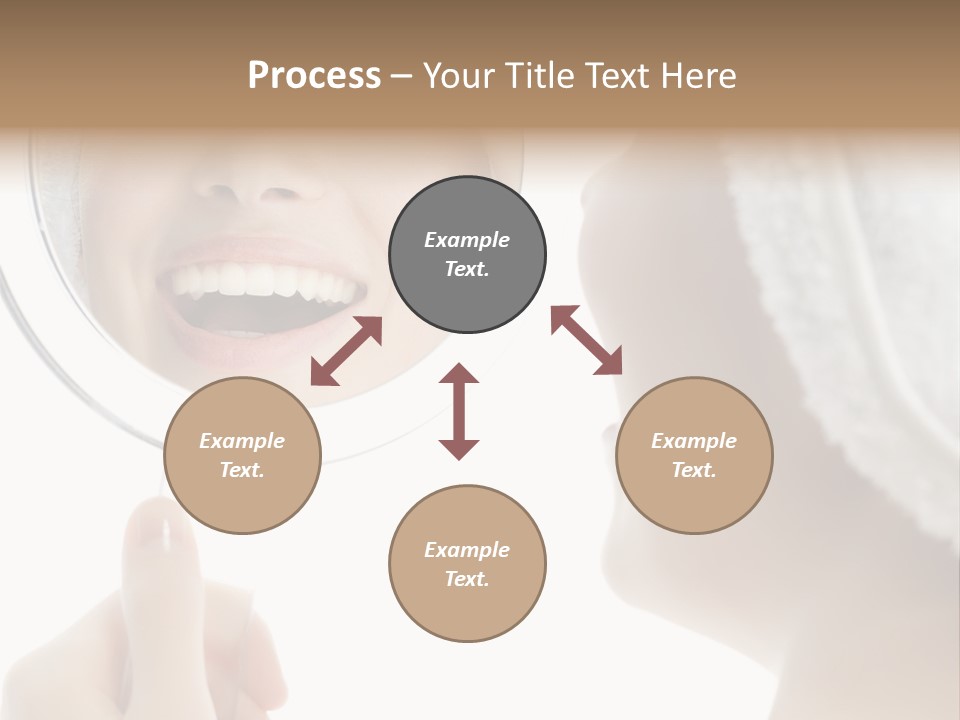 Process – Your Title Text Here

Example Text.

Example Text.

Example Text.

Example Text.